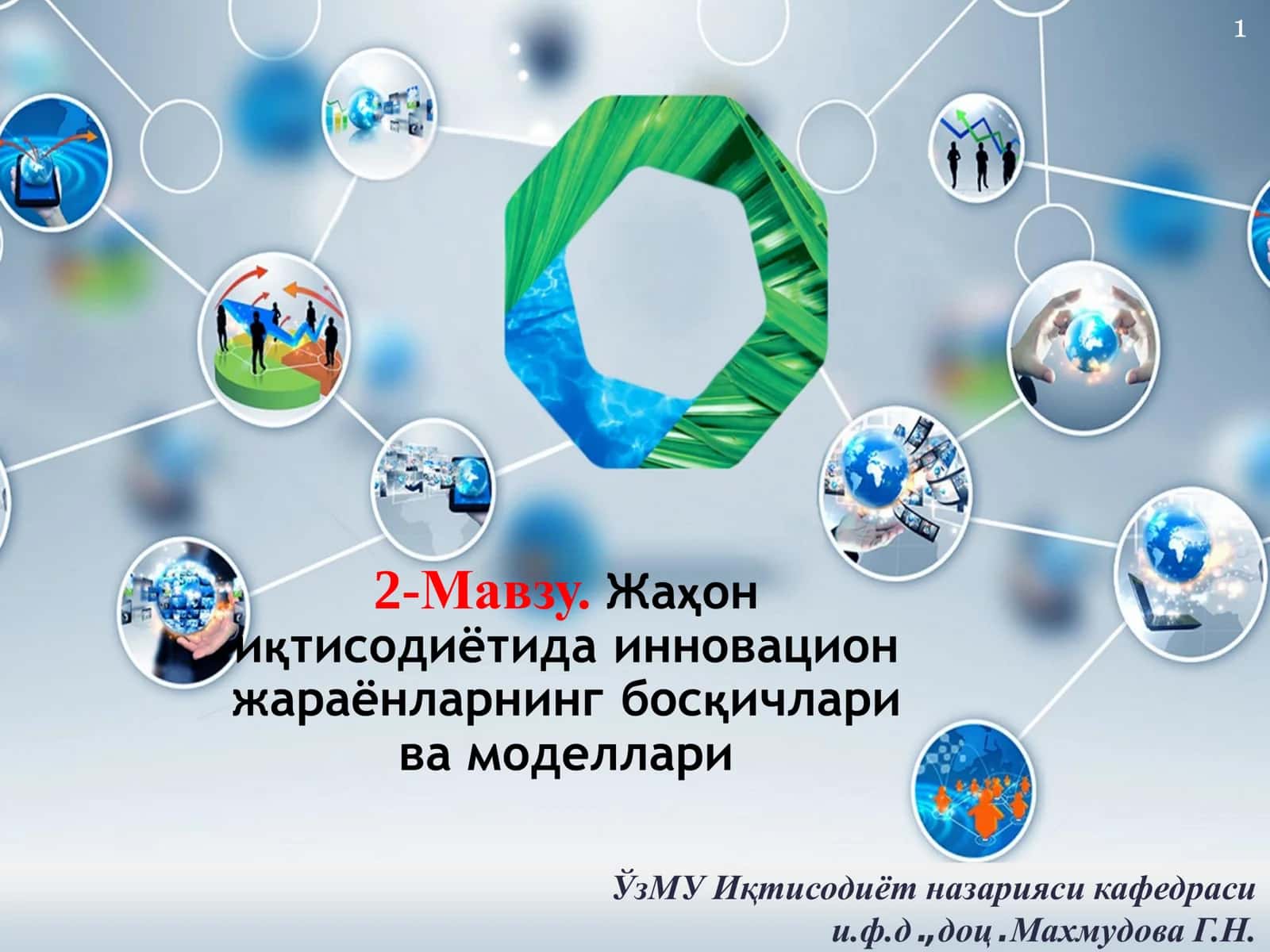 1

2-Мавзу. Жаҳон иқтисодиётида инновацион жараёнларнинг босқичлари ва моделлари

ЎзМУ Иқтисодиёт назарияси кафедраси
и.ф.д.,доц.Махмудова Г.Н.